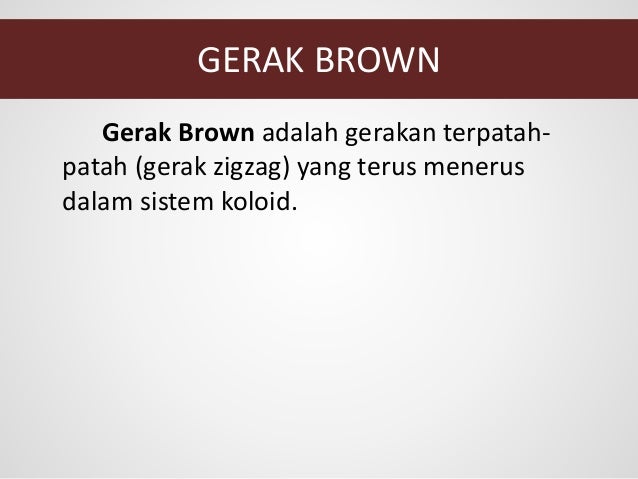 GERAK BROWN

Gerak Brown adalah gerakan terpatah-patah (gerak zigzag) yang terus menerus dalam sistem koloid.